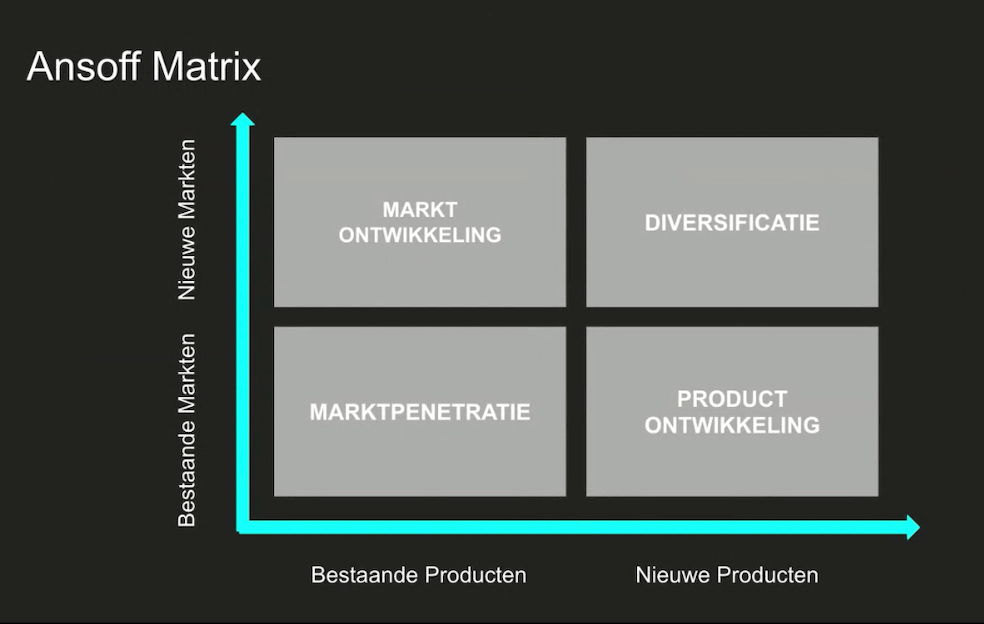 Ansoff Matrix

Nieuwe Markten

Bestaande Markten

MARKT ONTWIKKELING

DIVERSIFICATIE

MARKTPENETRATIE

PRODUCT ONTWIKKELING

Bestaande Producten

Nieuwe Producten